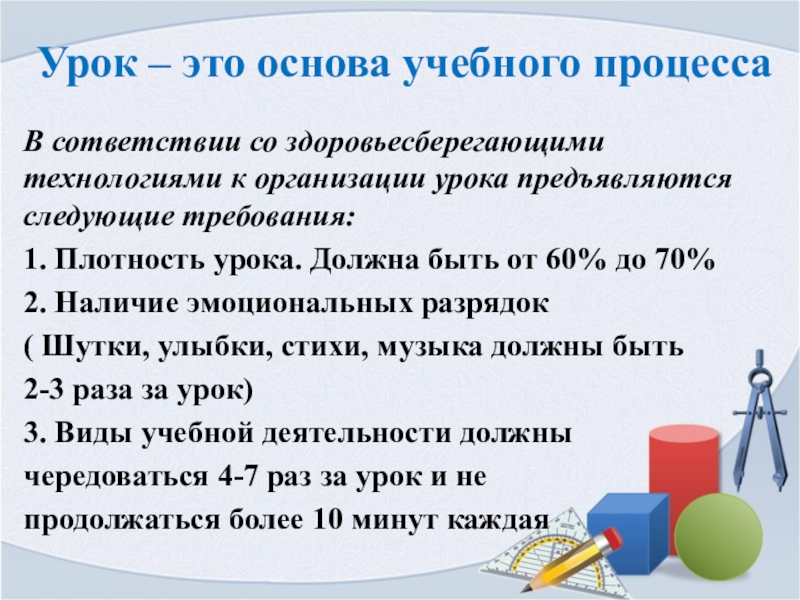 Урок – это основа учебного процесса

В сответствии со здоровьесберегающими технологиями к организации урока предъявляются следующие требования:

1. Плотность урока. Должна быть от 60% до 70%

2. Наличие эмоциональных разрядок

( Шутки, улыбки, стихи, музыка должны быть 2-3 раза за урок)

3. Виды учебной деятельности должны чередоваться 4-7 раз за урок и не продолжаться более 10 минут каждая